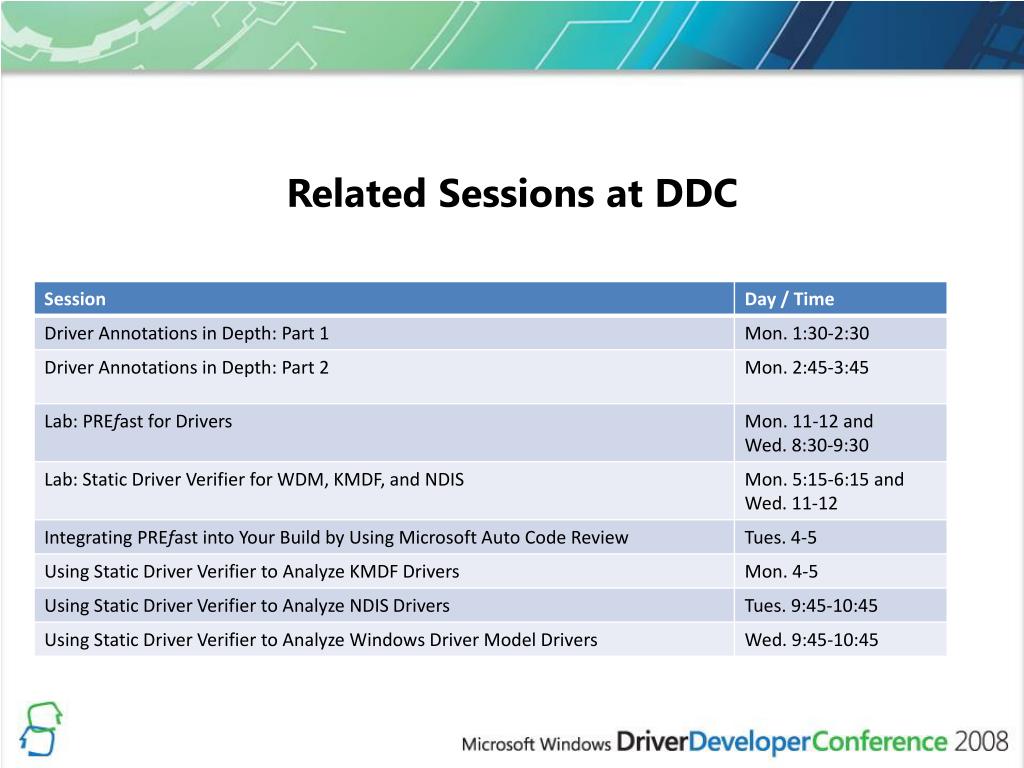 Related Sessions at DDC

| Session | Day / Time |
|---|---|
| Driver Annotations in Depth: Part 1 | Mon. 1:30-2:30 |
| Driver Annotations in Depth: Part 2 | Mon. 2:45-3:45 |
| Lab: PREfast for Drivers | Mon. 11-12 and Wed. 8:30-9:30 |
| Lab: Static Driver Verifier for WDM, KMDF, and NDIS | Mon. 5:15-6:15 and Wed. 11-12 |
| Integrating PREfast into Your Build by Using Microsoft Auto Code Review | Tues. 4-5 |
| Using Static Driver Verifier to Analyze KMDF Drivers | Mon. 4-5 |
| Using Static Driver Verifier to Analyze NDIS Drivers | Tues. 9:45-10:45 |
| Using Static Driver Verifier to Analyze Windows Driver Model Drivers | Wed. 9:45-10:45 |

Microsoft Windows DriverDeveloperConference 2008